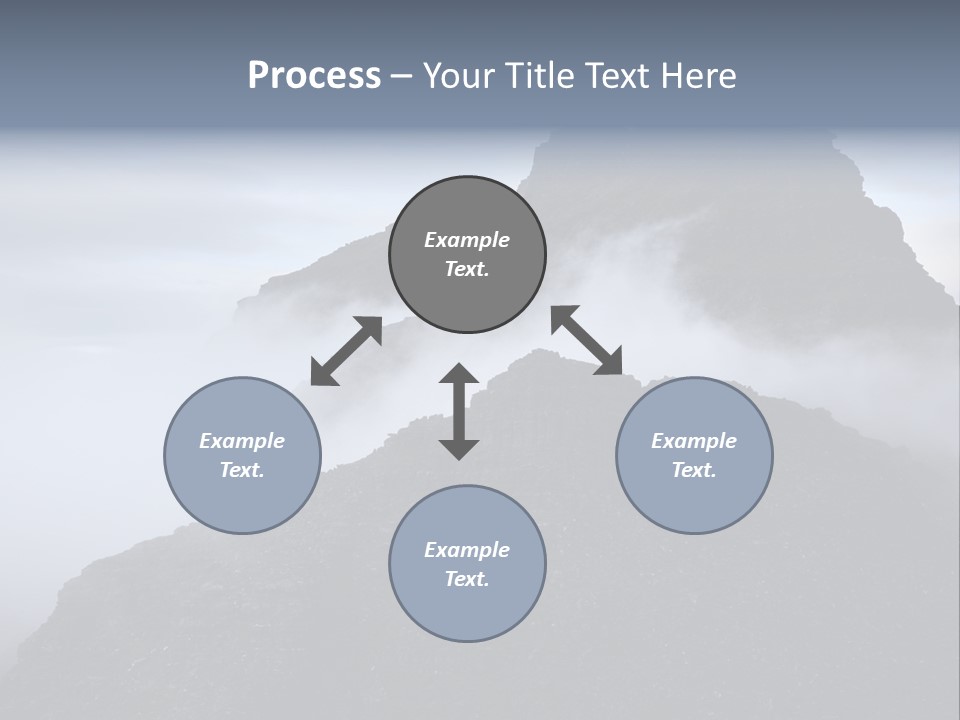 Process – Your Title Text Here

Example Text.

Example Text.

Example Text.

Example Text.